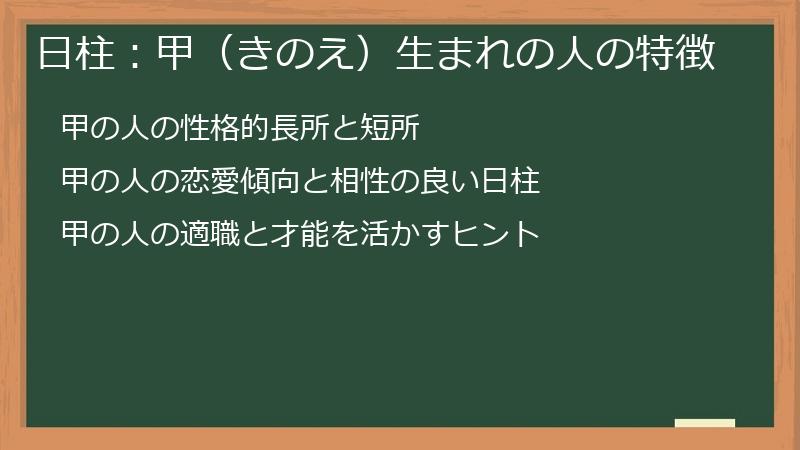 日柱：甲（きのえ）生まれの人の特徴

甲の人の性格的長所と短所

甲の人の恋愛傾向と相性の良い日柱

甲の人の適職と才能を活かすヒント